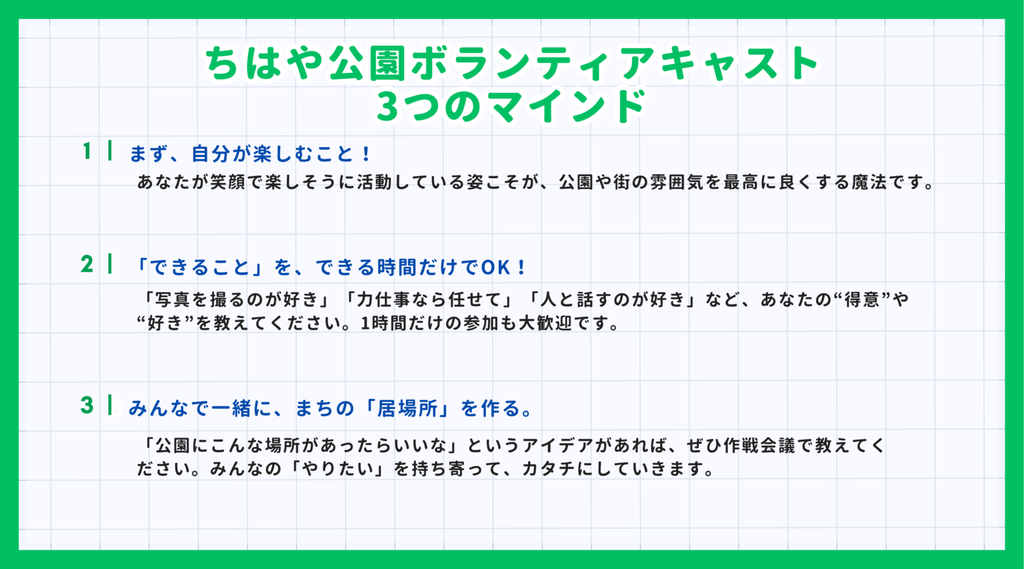 ちはや公園ボランティアキャスト
3つのマインド

1 | まず、自分が楽しむこと！

あなたが笑顔で楽しそうに活動している姿こそが、公園や街の雰囲気を最高に良くする魔法です。

2 | 「できること」を、できる時間だけでOK！

「写真を撮るのが好き」「力仕事なら任せて」「人と話すのが好き」など、あなたの“得意”や“好き”を教えてください。1時間だけの参加も大歓迎です。

3 | みんなで一緒に、まちの「居場所」を作る。

「公園にこんな場所があったらいいな」というアイデアがあれば、ぜひ作戦会議で教えてください。みんなの「やりたい」を持ち寄って、カタチにしていきます。